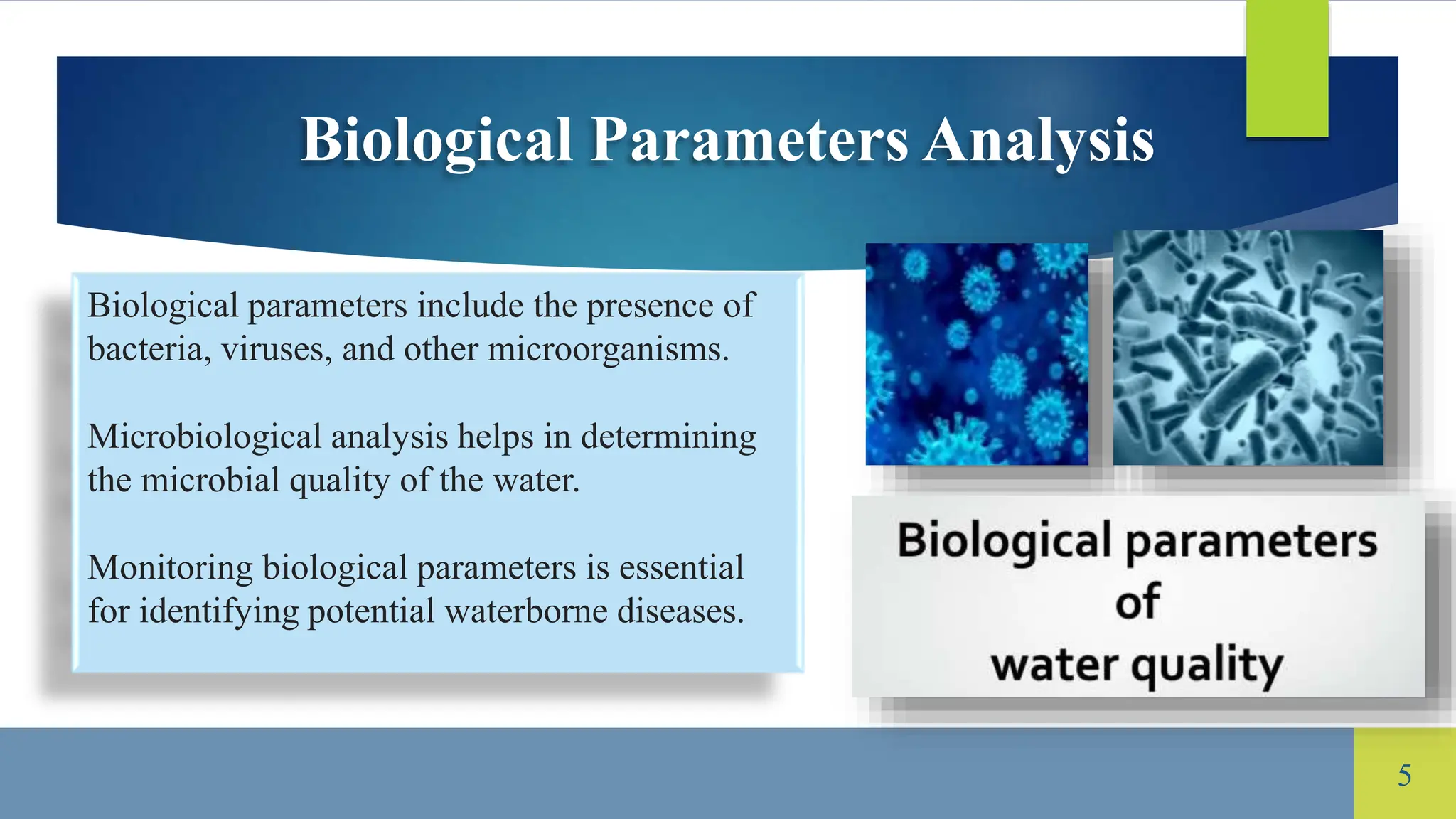 Biological Parameters Analysis

Biological parameters include the presence of bacteria, viruses, and other microorganisms.

Microbiological analysis helps in determining the microbial quality of the water.

Monitoring biological parameters is essential for identifying potential waterborne diseases.

Biological parameters
of
water quality

5